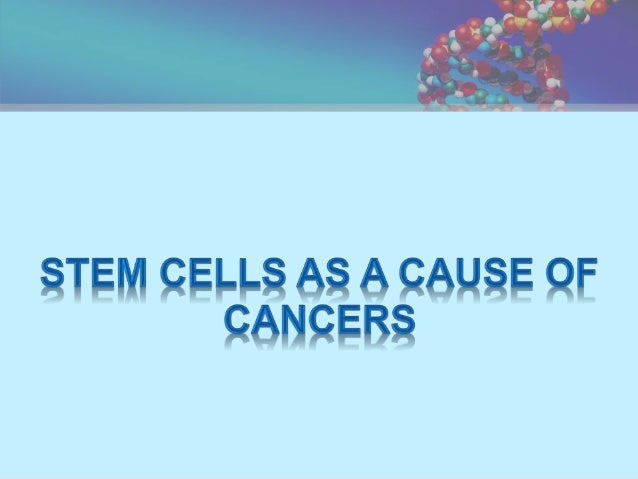 STEM CELLS AS A CAUSE OF CANCERS